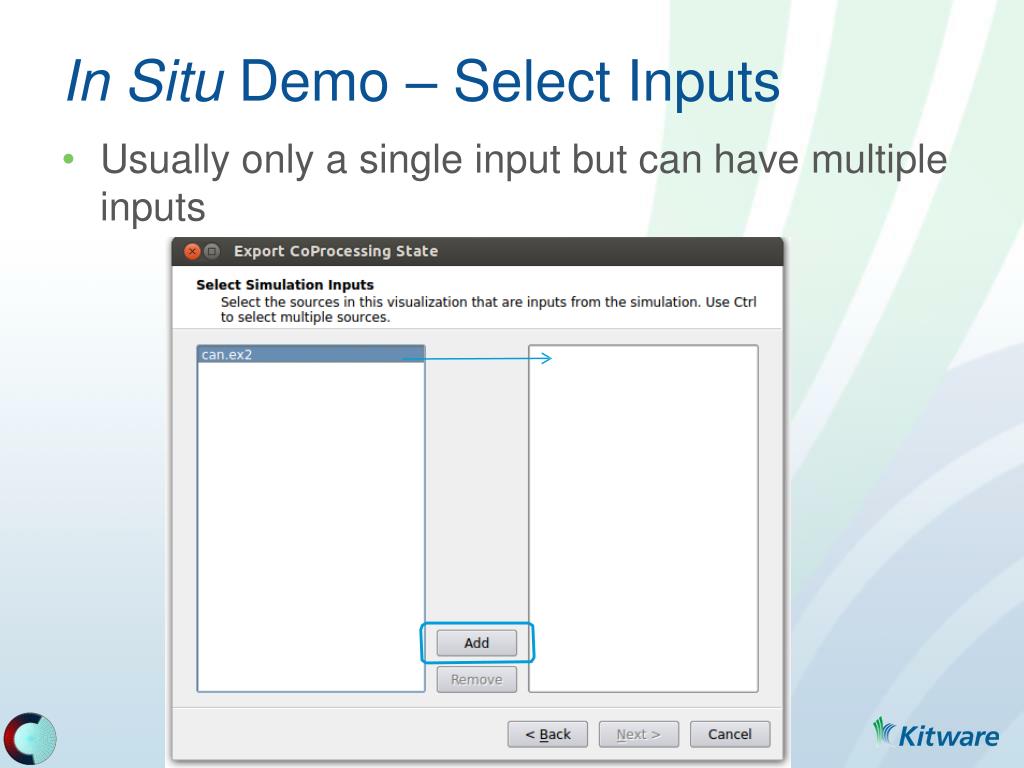 In Situ Demo – Select Inputs

• Usually only a single input but can have multiple inputs

Export CoProcessing State

Select Simulation Inputs
Select the sources in this visualization that are inputs from the simulation. Use Ctrl to select multiple sources.

can.ex2

Add

Remove

< Back

Next >

Cancel

Kitware